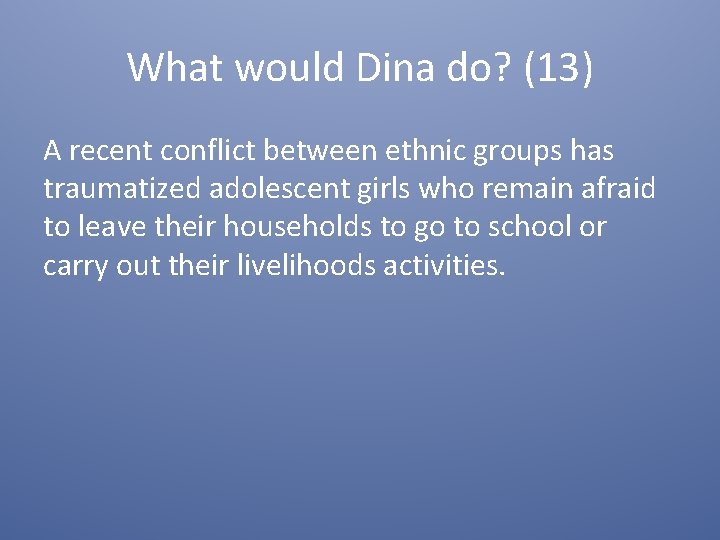 What would Dina do? (13)

A recent conflict between ethnic groups has traumatized adolescent girls who remain afraid to leave their households to go to school or carry out their livelihoods activities.